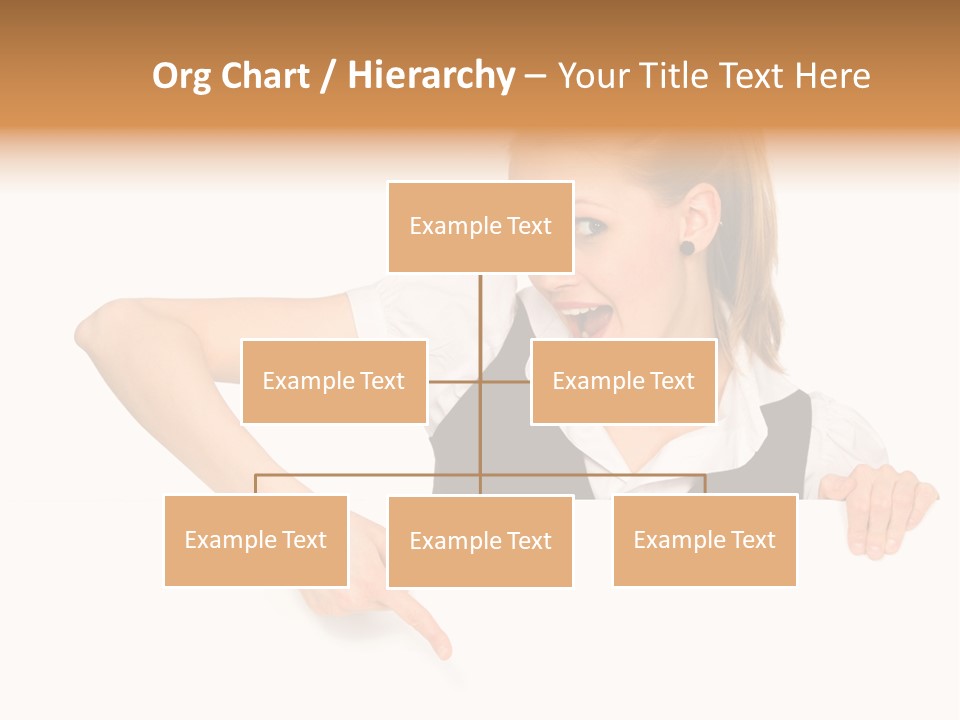 Org Chart / Hierarchy – Your Title Text Here

Example Text

Example Text

Example Text

Example Text

Example Text

Example Text